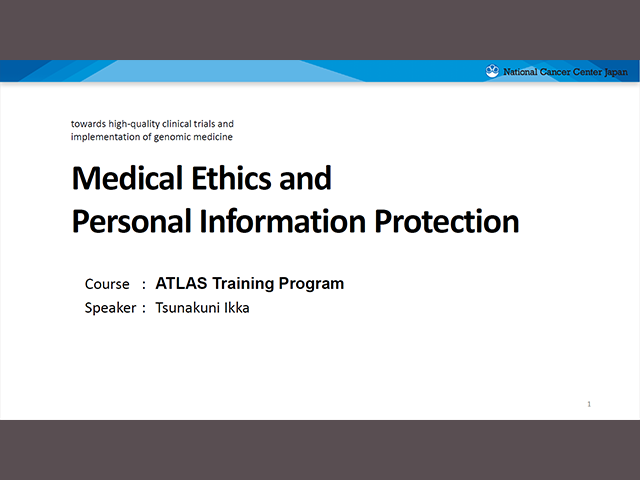 National Cancer Center Japan

towards high-quality clinical trials and implementation of genomic medicine

Medical Ethics and
Personal Information Protection

Course : ATLAS Training Program
Speaker : Tsunakuni Ikka

1